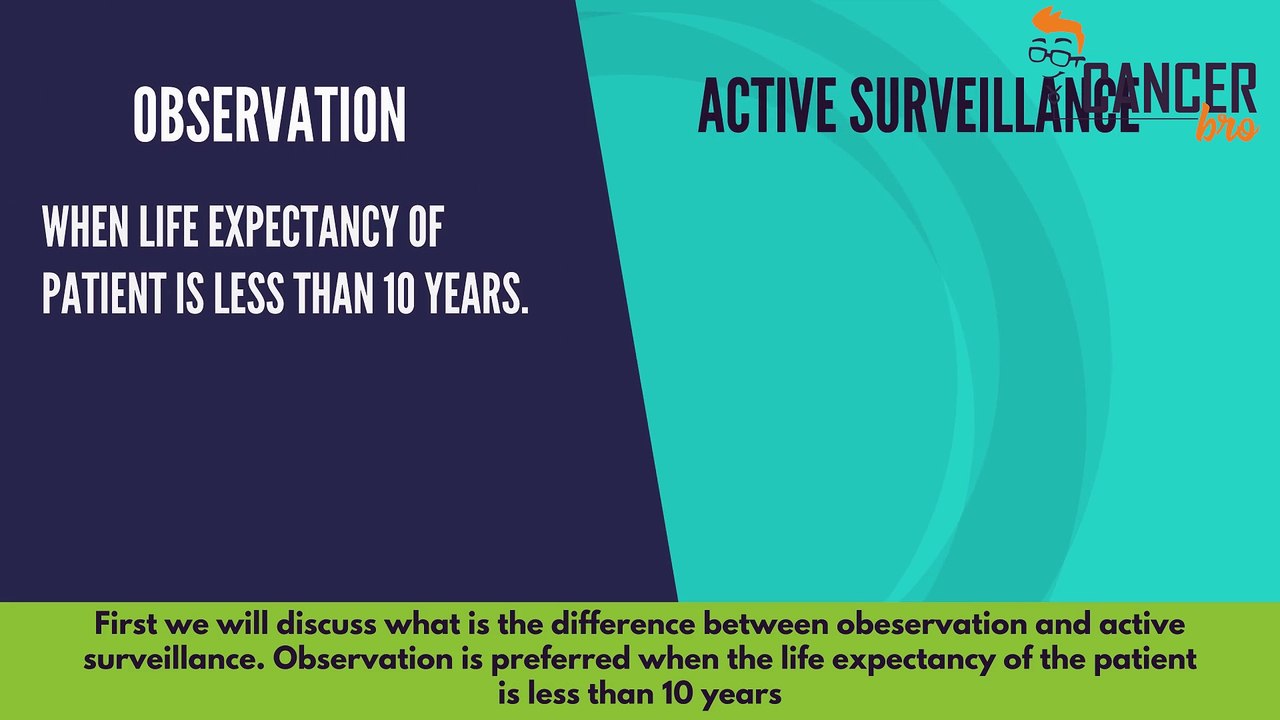 OBSERVATION

WHEN LIFE EXPECTANCY OF PATIENT IS LESS THAN 10 YEARS.

ACTIVE SURVEILLANCE

CANCER bro

First we will discuss what is the difference between obeservation and active surveillance. Observation is preferred when the life expectancy of the patient is less than 10 years